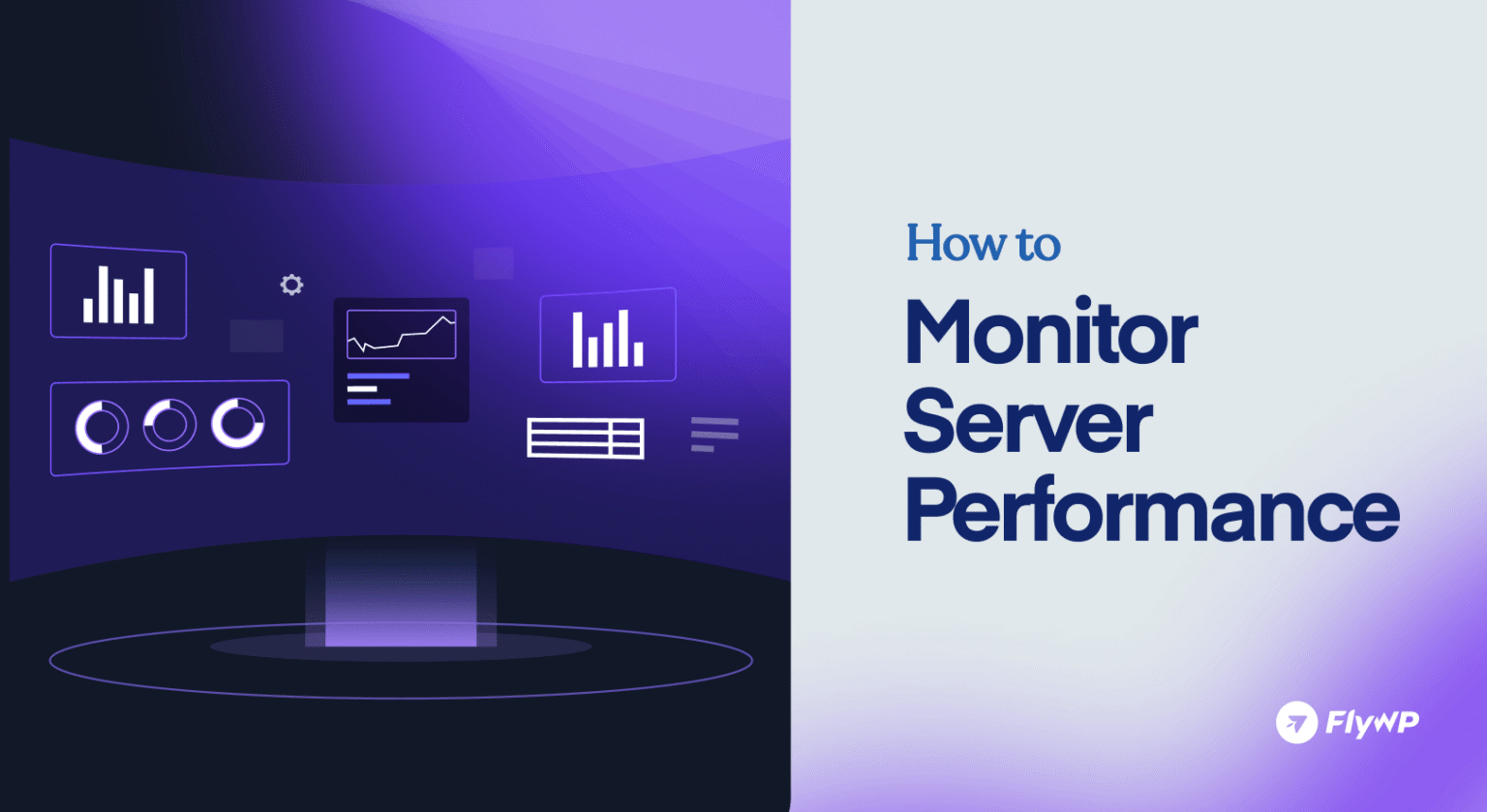 How to
Monitor Server Performance

FlyWP